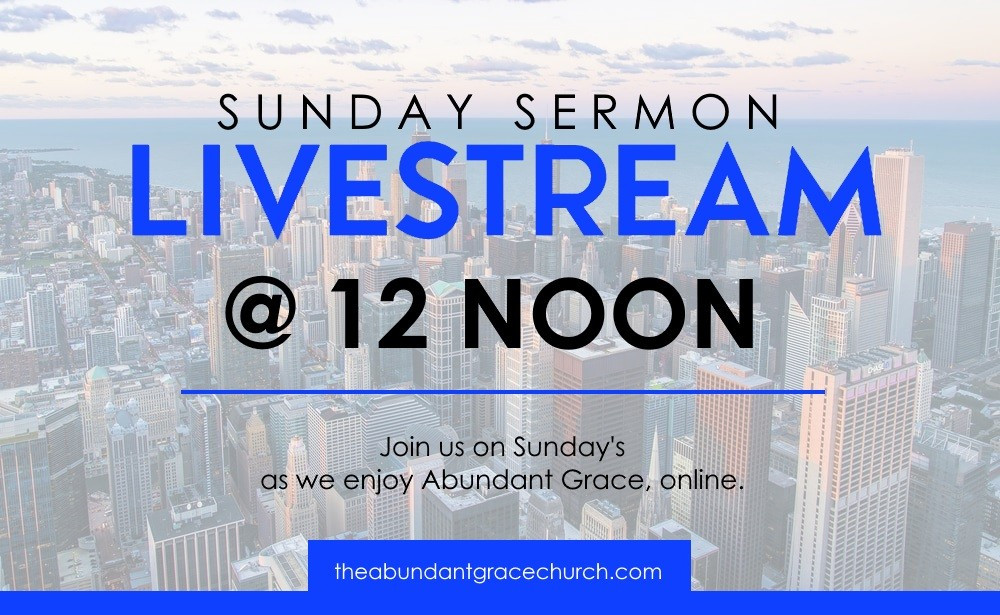 SUNDAY SERMON
LIVESTREAM
@ 12 NOON

Join us on Sunday's as we enjoy Abundant Grace, online.

theabundantgracechurch.com